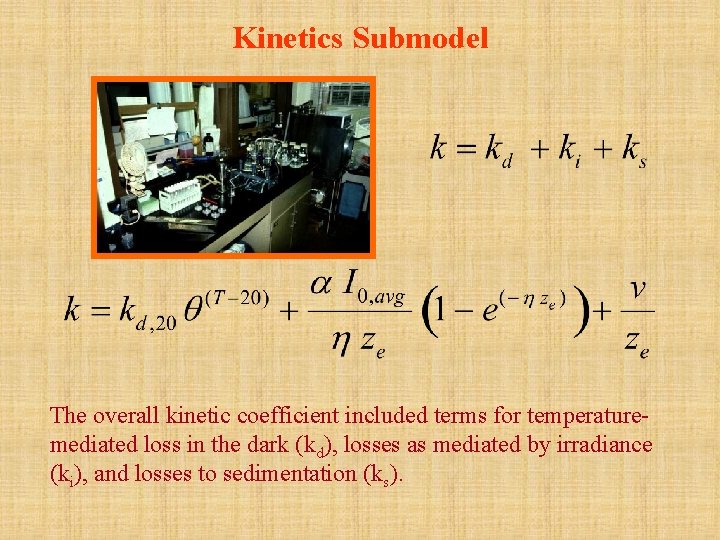 Kinetics Submodel

$k = k_d + k_i + k_s$

$k = k_{d,20}\,\theta^{(T-20)} + \frac{\alpha\, I_{0,avg}}{\eta\, z_e}\left(1 - e^{(-\eta\, z_e)}\right) + \frac{v}{z_e}$

The overall kinetic coefficient included terms for temperature-mediated loss in the dark ($k_d$), losses as mediated by irradiance ($k_i$), and losses to sedimentation ($k_s$).